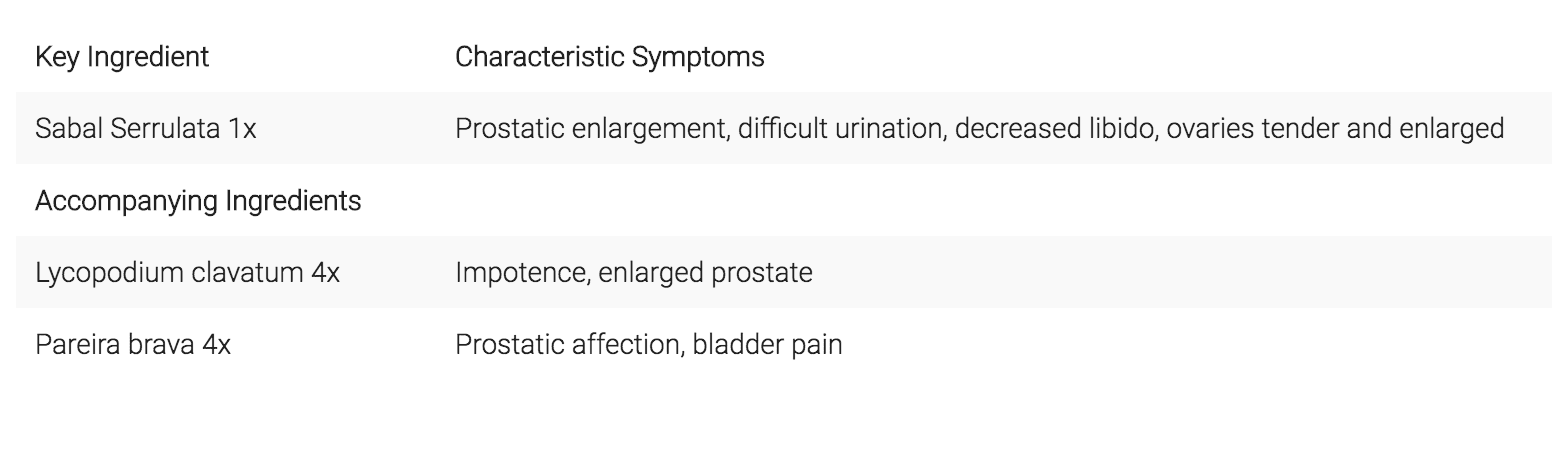 | Key Ingredient | Characteristic Symptoms |
|---|---|
| Sabal Serrulata 1x | Prostatic enlargement, difficult urination, decreased libido, ovaries tender and enlarged |
| Accompanying Ingredients | |
| Lycopodium clavatum 4x | Impotence, enlarged prostate |
| Pareira brava 4x | Prostatic affection, bladder pain |